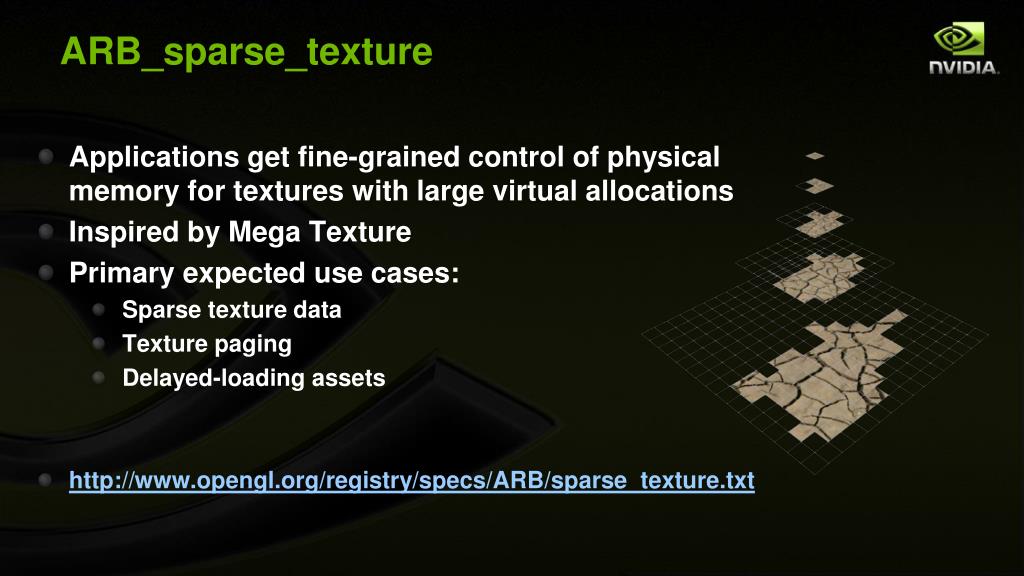 ARB_sparse_texture

NVIDIA.

Applications get fine-grained control of physical memory for textures with large virtual allocations

Inspired by Mega Texture

Primary expected use cases:

Sparse texture data

Texture paging

Delayed-loading assets

http://www.opengl.org/registry/specs/ARB/sparse_texture.txt